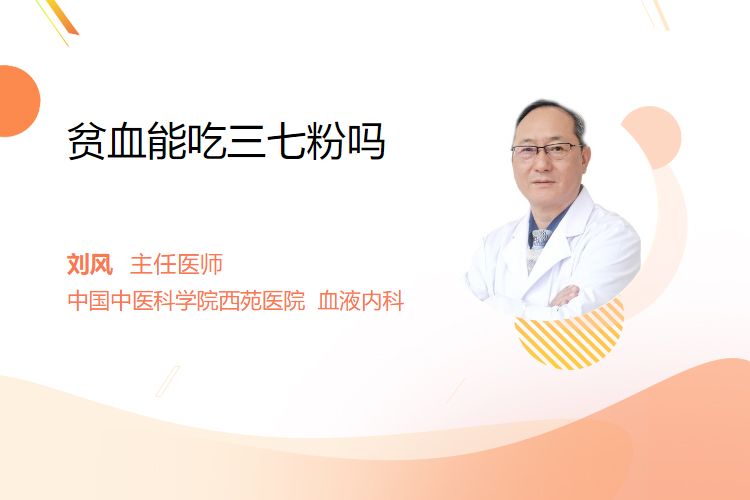 贫血能吃三七粉吗

刘风 主任医师
中国中医科学院西苑医院 血液内科